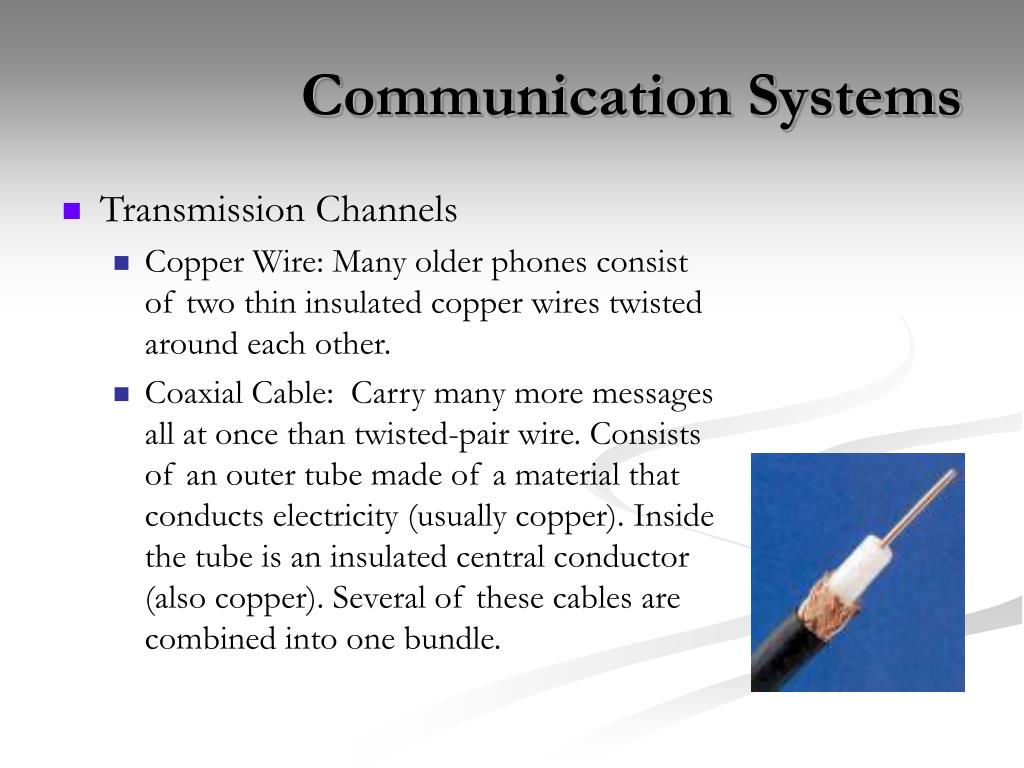 Communication Systems

Transmission Channels

Copper Wire: Many older phones consist of two thin insulated copper wires twisted around each other.

Coaxial Cable: Carry many more messages all at once than twisted-pair wire. Consists of an outer tube made of a material that conducts electricity (usually copper). Inside the tube is an insulated central conductor (also copper). Several of these cables are combined into one bundle.